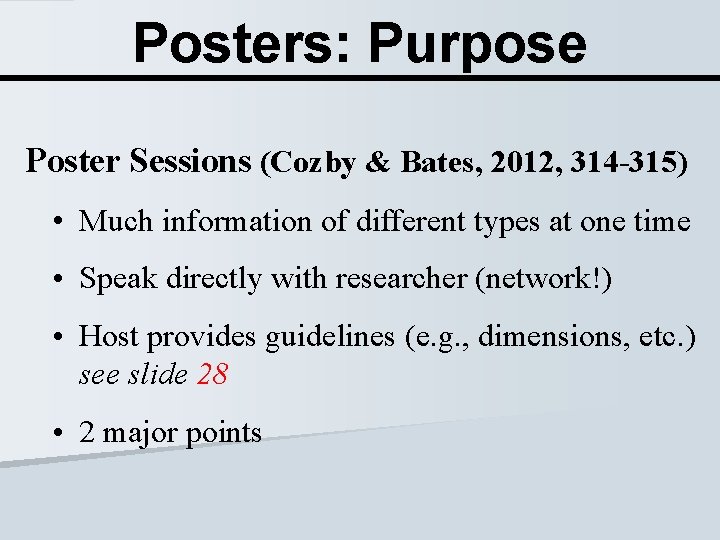 Posters: Purpose

Poster Sessions (Cozby & Bates, 2012, 314-315)

• Much information of different types at one time

• Speak directly with researcher (network!)

• Host provides guidelines (e.g., dimensions, etc.) see slide 28

• 2 major points